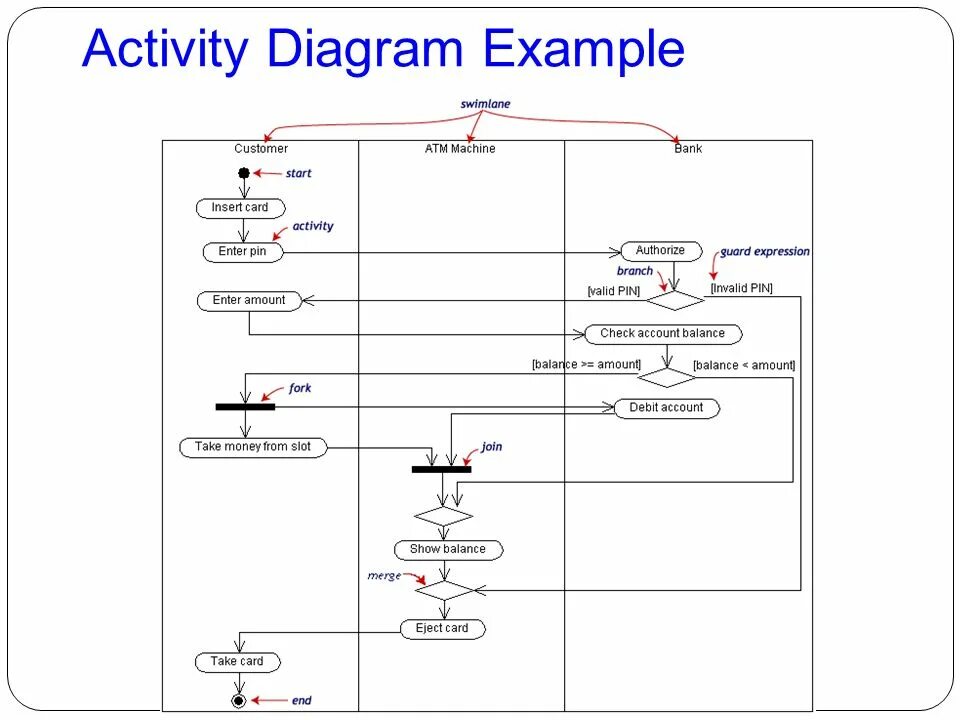 Activity Diagram Example

swimlane

Customer

ATM Machine

Bank

start

Insert card

activity

Enter pin

Authorize

guard expression

branch

[valid PIN]

[Invalid PIN]

Enter amount

Check account balance

[balance >= amount]

[balance < amount]

fork

Debit account

Take money from slot

join

Show balance

merge

Eject card

Take card

end